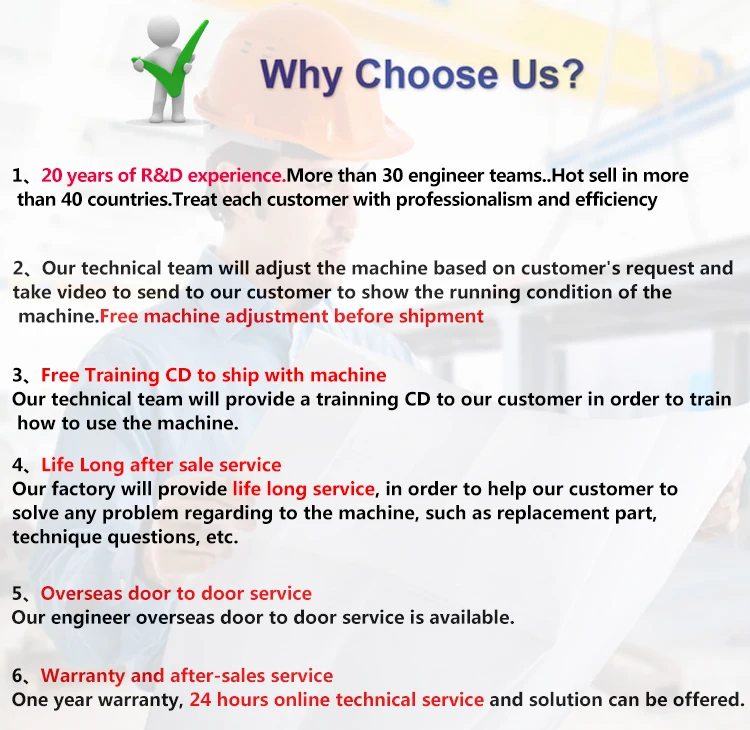 Why Choose Us?

1、20 years of R&D experience.More than 30 engineer teams..Hot sell in more than 40 countries.Treat each customer with professionalism and efficiency

2、Our technical team will adjust the machine based on customer's request and take video to send to our customer to show the running condition of the machine.Free machine adjustment before shipment

3、Free Training CD to ship with machine
Our technical team will provide a trainning CD to our customer in order to train how to use the machine.

4、Life Long after sale service
Our factory will provide life long service, in order to help our customer to solve any problem regarding to the machine, such as replacement part, technique questions, etc.

5、Overseas door to door service
Our engineer overseas door to door service is available.

6、Warranty and after-sales service
One year warranty, 24 hours online technical service and solution can be offered.